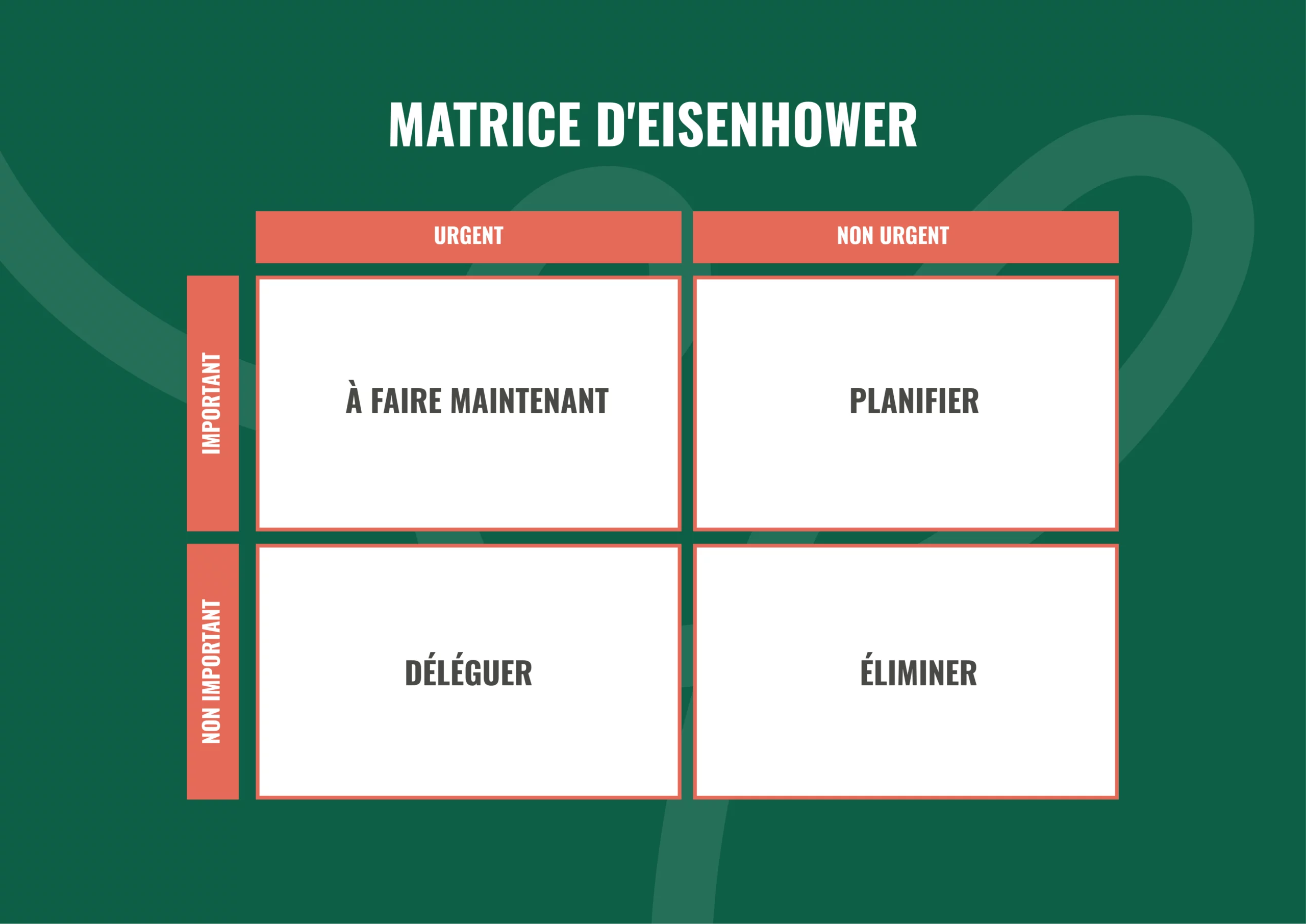 MATRICE D'EISENHOWER

| | URGENT | NON URGENT |
|---|---|---|
| IMPORTANT | À FAIRE MAINTENANT | PLANIFIER |
| NON IMPORTANT | DÉLÉGUER | ÉLIMINER |